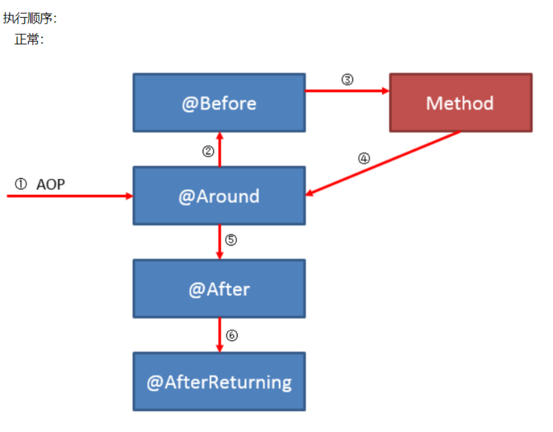 执行顺序：
正常：

@Before

③

Method

②

④

① AOP

@Around

⑤

@After

⑥

@AfterReturning